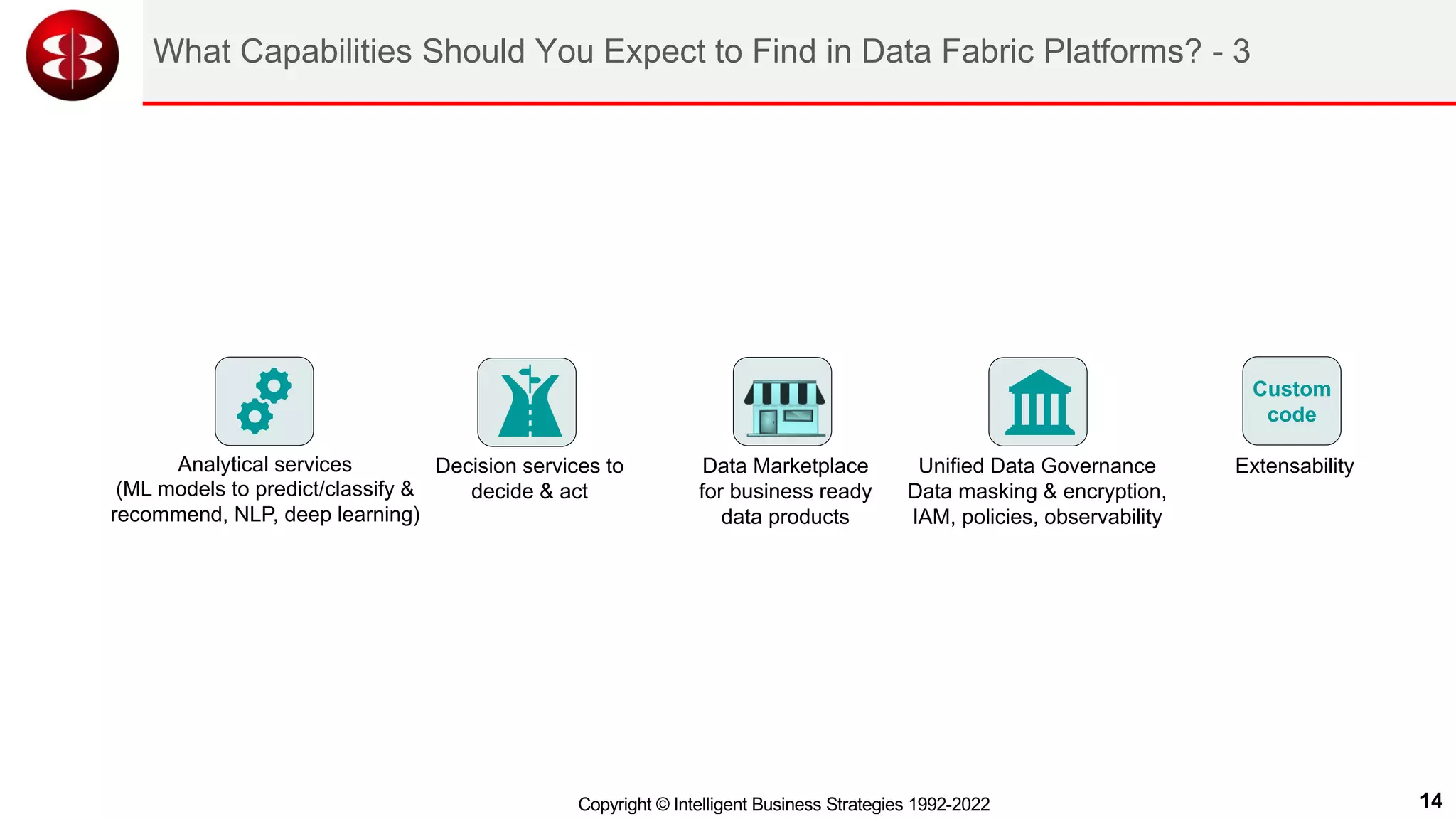 What Capabilities Should You Expect to Find in Data Fabric Platforms? - 3

Analytical services
(ML models to predict/classify & recommend, NLP, deep learning)

Decision services to decide & act

Data Marketplace for business ready data products

Unified Data Governance
Data masking & encryption, IAM, policies, observability

Custom code

Extensability

Copyright © Intelligent Business Strategies 1992-2022

14